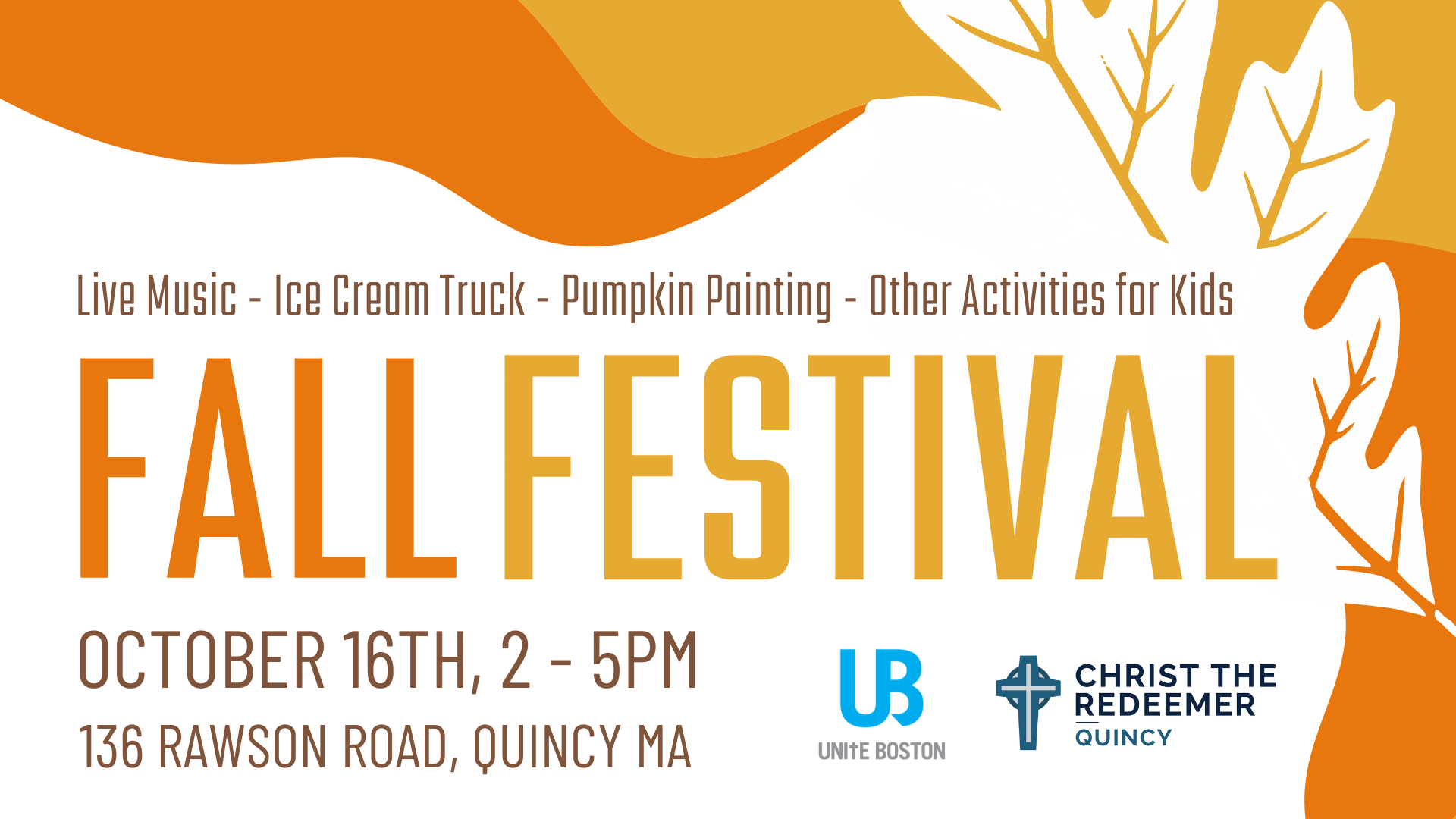 Live Music - Ice Cream Truck - Pumpkin Painting - Other Activities for Kids

FALL FESTIVAL

OCTOBER 16TH, 2 - 5PM

136 RAWSON ROAD, QUINCY MA

UB

UNITE BOSTON

CHRIST THE REDEEMER

QUINCY